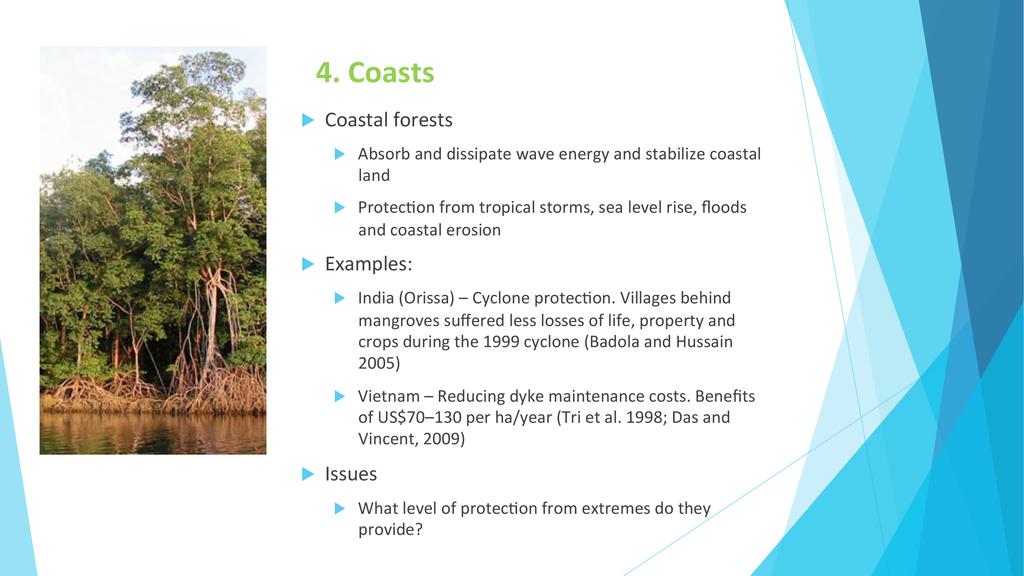 4. Coasts

Coastal forests

Absorb and dissipate wave energy and stabilize coastal land

Protection from tropical storms, sea level rise, floods and coastal erosion

Examples:

India (Orissa) – Cyclone protection. Villages behind mangroves suffered less losses of life, property and crops during the 1999 cyclone (Badola and Hussain 2005)

Vietnam – Reducing dyke maintenance costs. Benefits of US$70–130 per ha/year (Tri et al. 1998; Das and Vincent, 2009)

Issues

What level of protection from extremes do they provide?